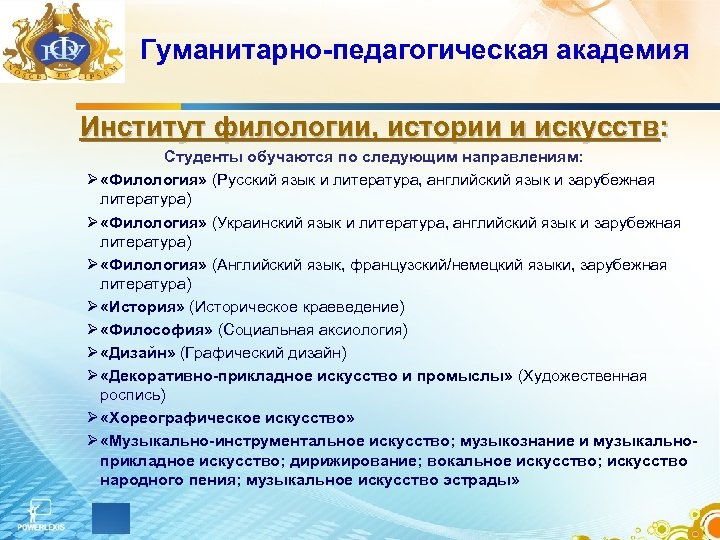 КФУ

Гуманитарно-педагогическая академия

Институт филологии, истории и искусств:

Студенты обучаются по следующим направлениям:

➢ «Филология» (Русский язык и литература, английский язык и зарубежная литература)

➢ «Филология» (Украинский язык и литература, английский язык и зарубежная литература)

➢ «Филология» (Английский язык, французский/немецкий языки, зарубежная литература)

➢ «История» (Историческое краеведение)

➢ «Философия» (Социальная аксиология)

➢ «Дизайн» (Графический дизайн)

➢ «Декоративно-прикладное искусство и промыслы» (Художественная роспись)

➢ «Хореографическое искусство»

➢ «Музыкально-инструментальное искусство; музыкознание и музыкально-прикладное искусство; дирижирование; вокальное искусство; искусство народного пения; музыкальное искусство эстрады»

POWERLEXIS